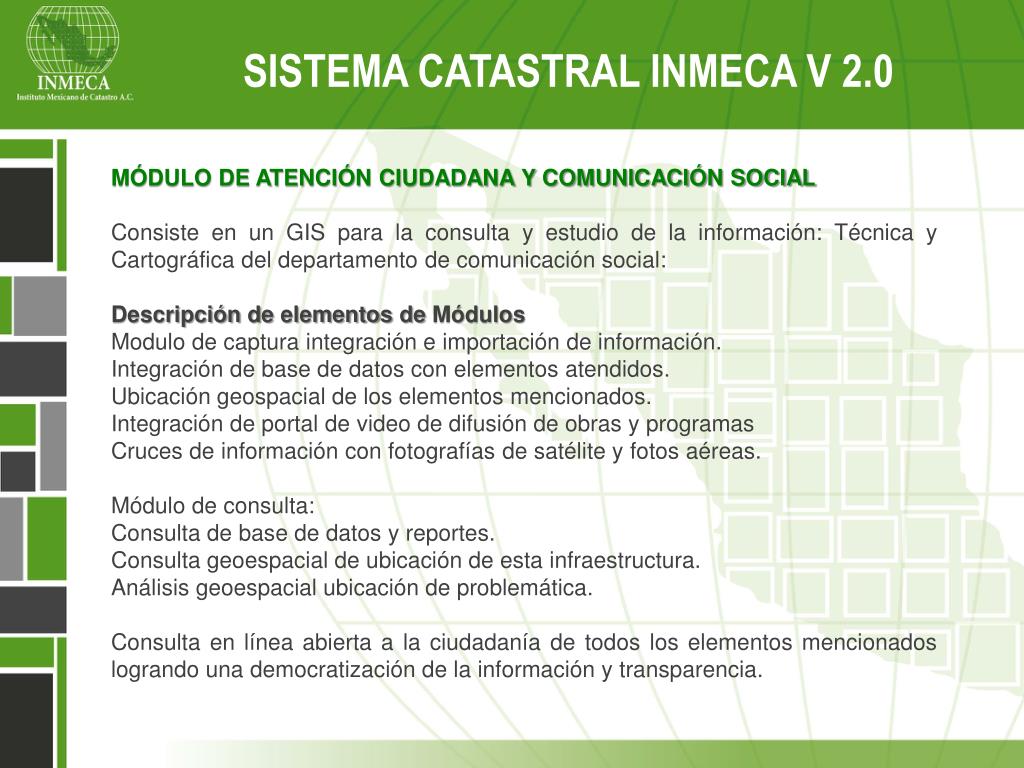 INMECA
Instituto Mexicano de Catastro A.C.

SISTEMA CATASTRAL INMECA V 2.0

MÓDULO DE ATENCIÓN CIUDADANA Y COMUNICACIÓN SOCIAL

Consiste en un GIS para la consulta y estudio de la información: Técnica y Cartográfica del departamento de comunicación social:

Descripción de elementos de Módulos
Modulo de captura integración e importación de información.
Integración de base de datos con elementos atendidos.
Ubicación geospacial de los elementos mencionados.
Integración de portal de video de difusión de obras y programas
Cruces de información con fotografías de satélite y fotos aéreas.

Módulo de consulta:
Consulta de base de datos y reportes.
Consulta geoespacial de ubicación de esta infraestructura.
Análisis geoespacial ubicación de problemática.

Consulta en línea abierta a la ciudadanía de todos los elementos mencionados logrando una democratización de la información y transparencia.